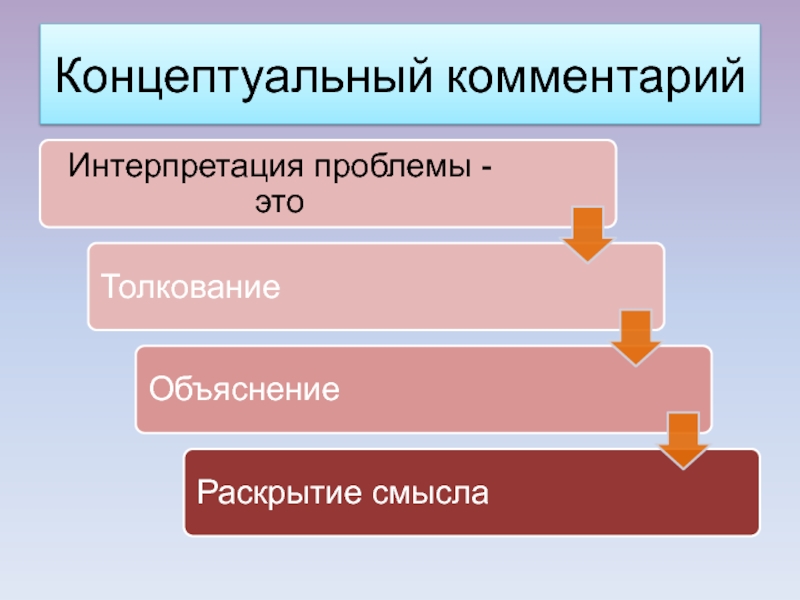 Концептуальный комментарий

Интерпретация проблемы - это

Толкование

Объяснение

Раскрытие смысла